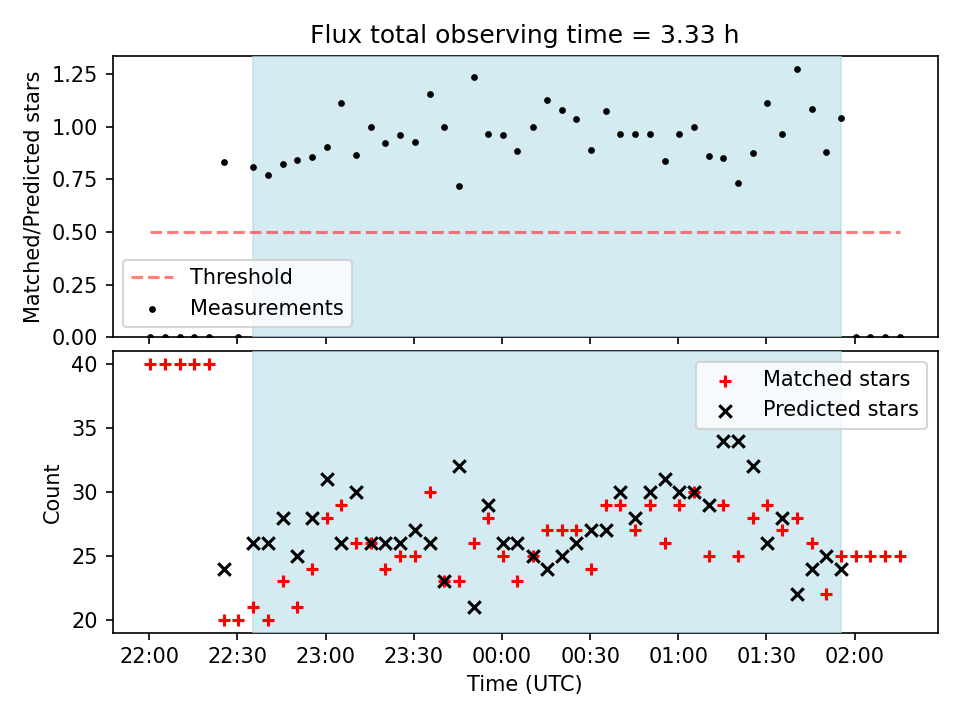 Flux total observing time = 3.33 h

Matched/Predicted stars
1.25
1.00
0.75
0.50
0.25
0.00

Threshold
Measurements

Count
40
35
30
25
20

Matched stars
Predicted stars

22:00
22:30
23:00
23:30
00:00
00:30
01:00
01:30
02:00
Time (UTC)